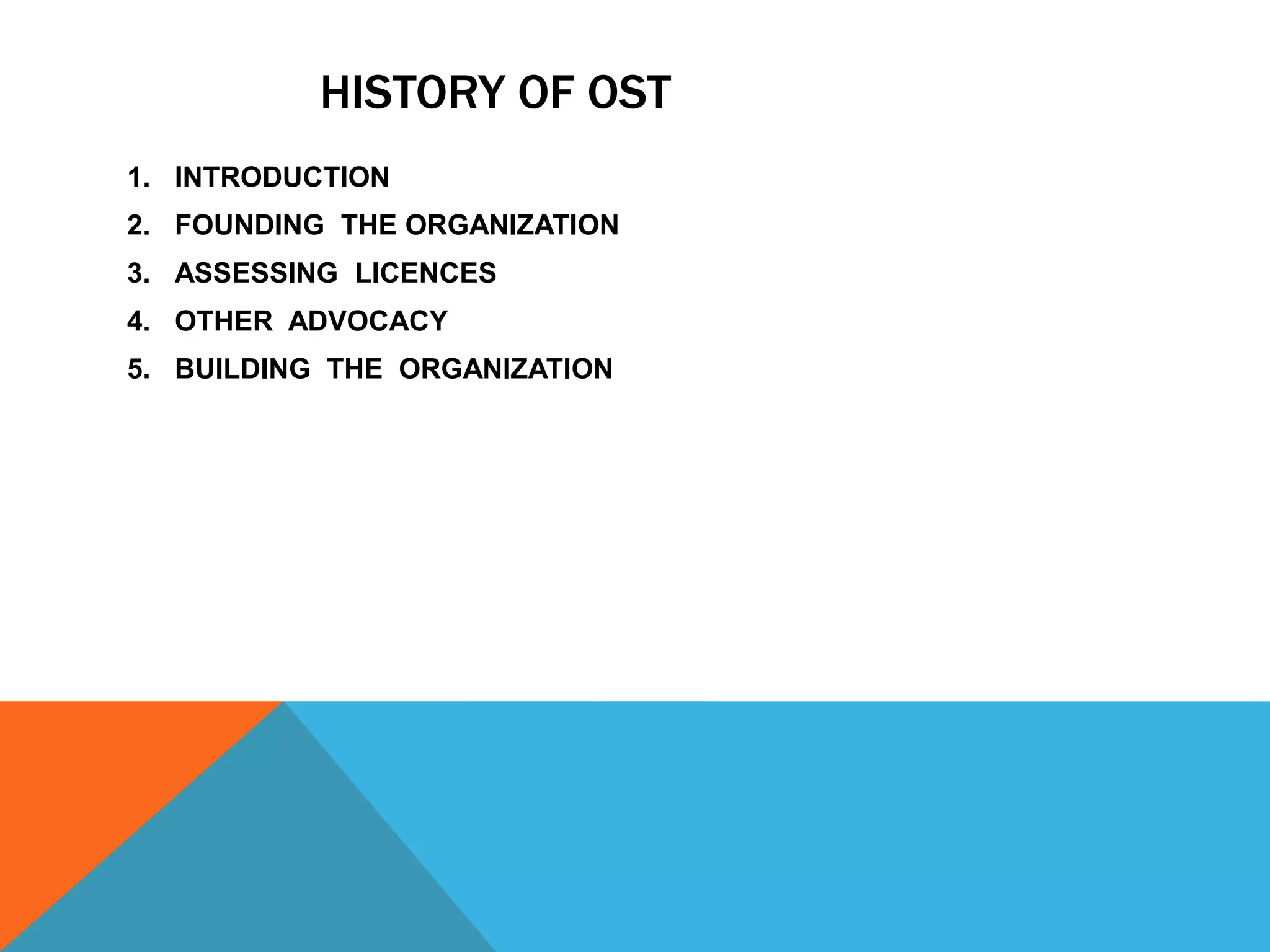 HISTORY OF OST

1. INTRODUCTION
2. FOUNDING THE ORGANIZATION
3. ASSESSING LICENCES
4. OTHER ADVOCACY
5. BUILDING THE ORGANIZATION